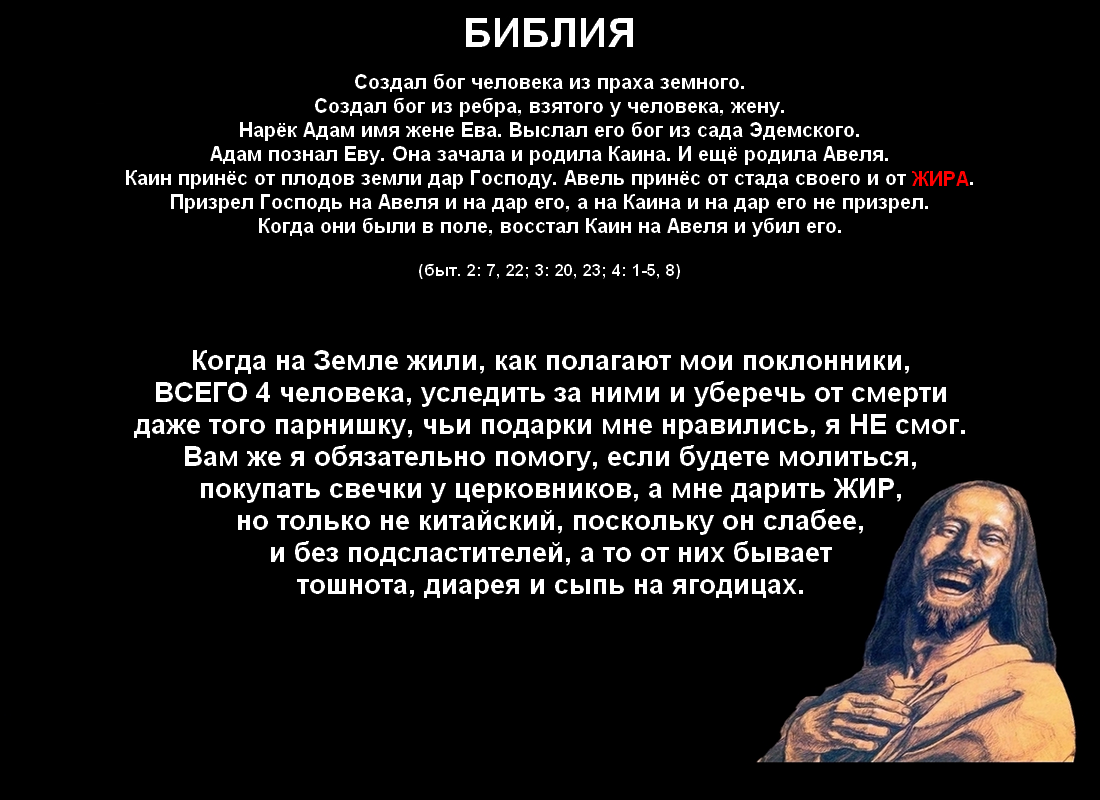 БИБЛИЯ

Создал бог человека из праха земного.
Создал бог из ребра, взятого у человека, жену.
Нарёк Адам имя жене Ева. Выслал его бог из сада Эдемского.
Адам познал Еву. Она зачала и родила Каина. И ещё родила Авеля.
Каин принёс от плодов земли дар Господу. Авель принёс от стада своего и от ЖИРА.
Призрел Господь на Авеля и на дар его, а на Каина и на дар его не призрел.
Когда они были в поле, восстал Каин на Авеля и убил его.

(быт. 2: 7, 22; 3: 20, 23; 4: 1-5, 8)

Когда на Земле жили, как полагают мои поклонники, ВСЕГО 4 человека, уследить за ними и уберечь от смерти даже того парнишку, чьи подарки мне нравились, я НЕ смог. Вам же я обязательно помогу, если будете молиться, покупать свечки у церковников, а мне дарить ЖИР, но только не китайский, поскольку он слабее, и без подсластителей, а то от них бывает тошнота, диарея и сыпь на ягодицах.